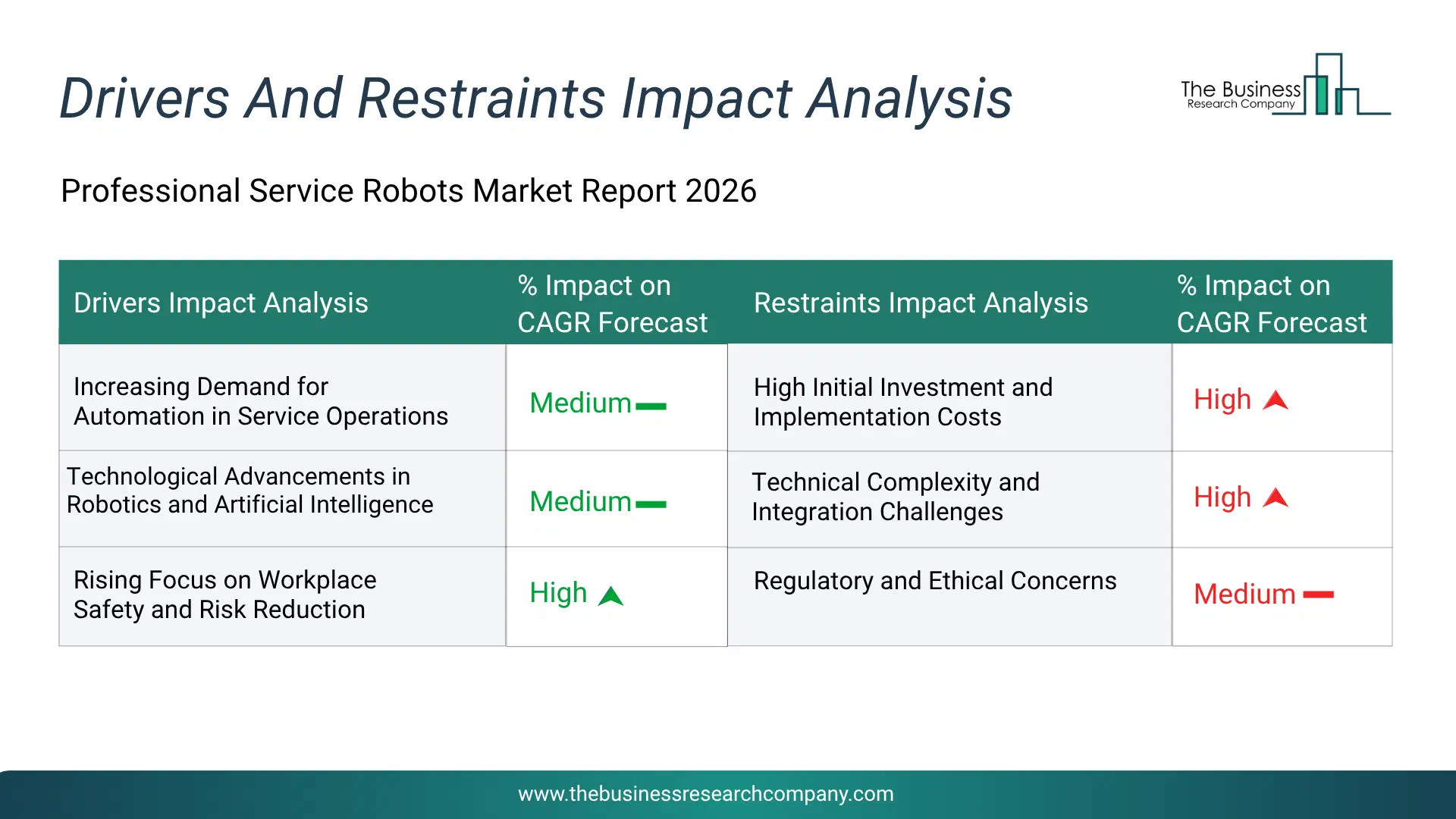 Drivers And Restraints Impact Analysis

The Business Research Company

Professional Service Robots Market Report 2026

| Drivers Impact Analysis | % Impact on CAGR Forecast | Restraints Impact Analysis | % Impact on CAGR Forecast |
|---|---|---|---|
| Increasing Demand for Automation in Service Operations | Medium | High Initial Investment and Implementation Costs | High |
| Technological Advancements in Robotics and Artificial Intelligence | Medium | Technical Complexity and Integration Challenges | High |
| Rising Focus on Workplace Safety and Risk Reduction | High | Regulatory and Ethical Concerns | Medium |

www.thebusinessresearchcompany.com